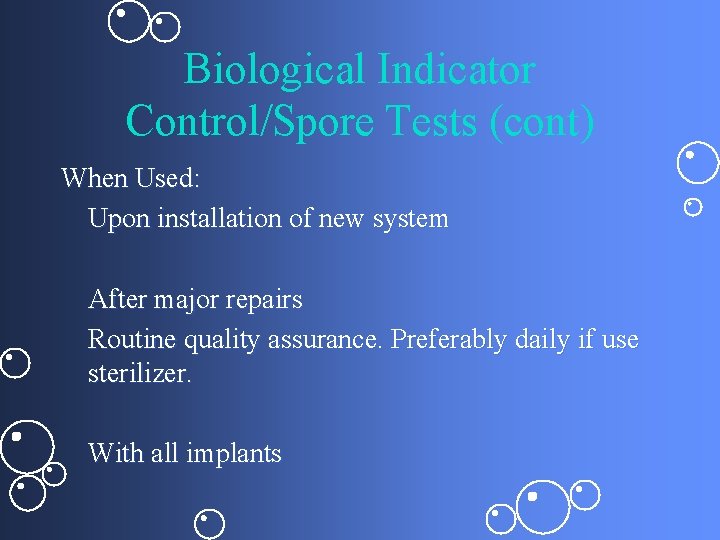 Biological Indicator Control/Spore Tests (cont)

When Used:

Upon installation of new system

After major repairs

Routine quality assurance. Preferably daily if use sterilizer.

With all implants